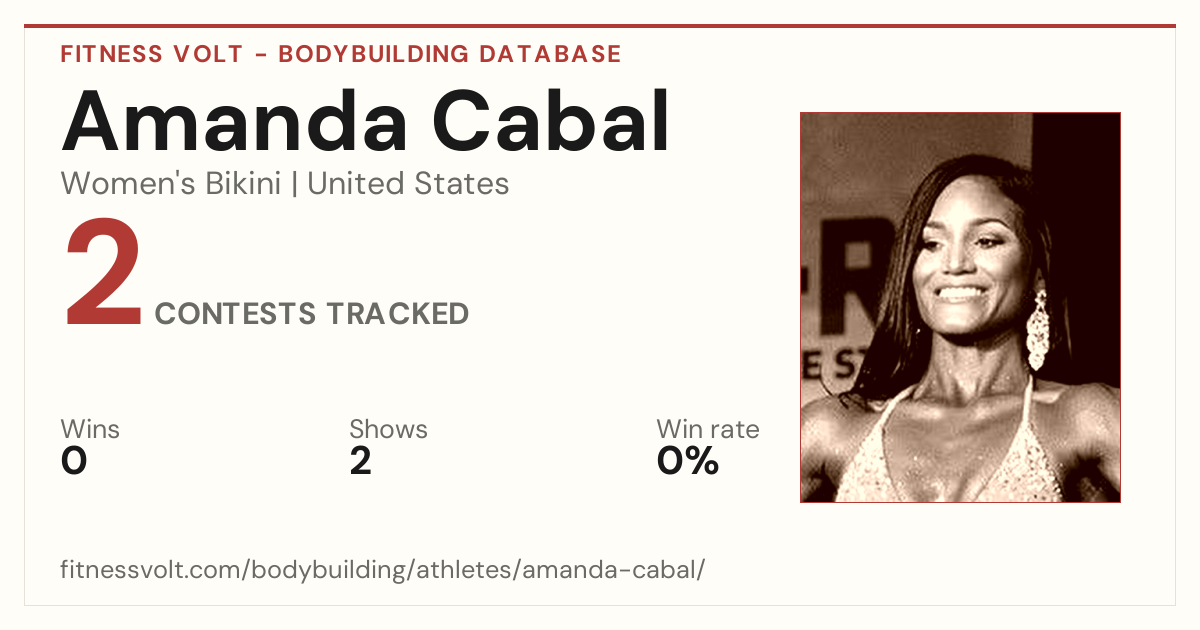 FITNESS VOLT - BODYBUILDING DATABASE

Amanda Cabal

Women's Bikini | United States

2 CONTESTS TRACKED

Wins
0

Shows
2

Win rate
0%

fitnessvolt.com/bodybuilding/athletes/amanda-cabal/